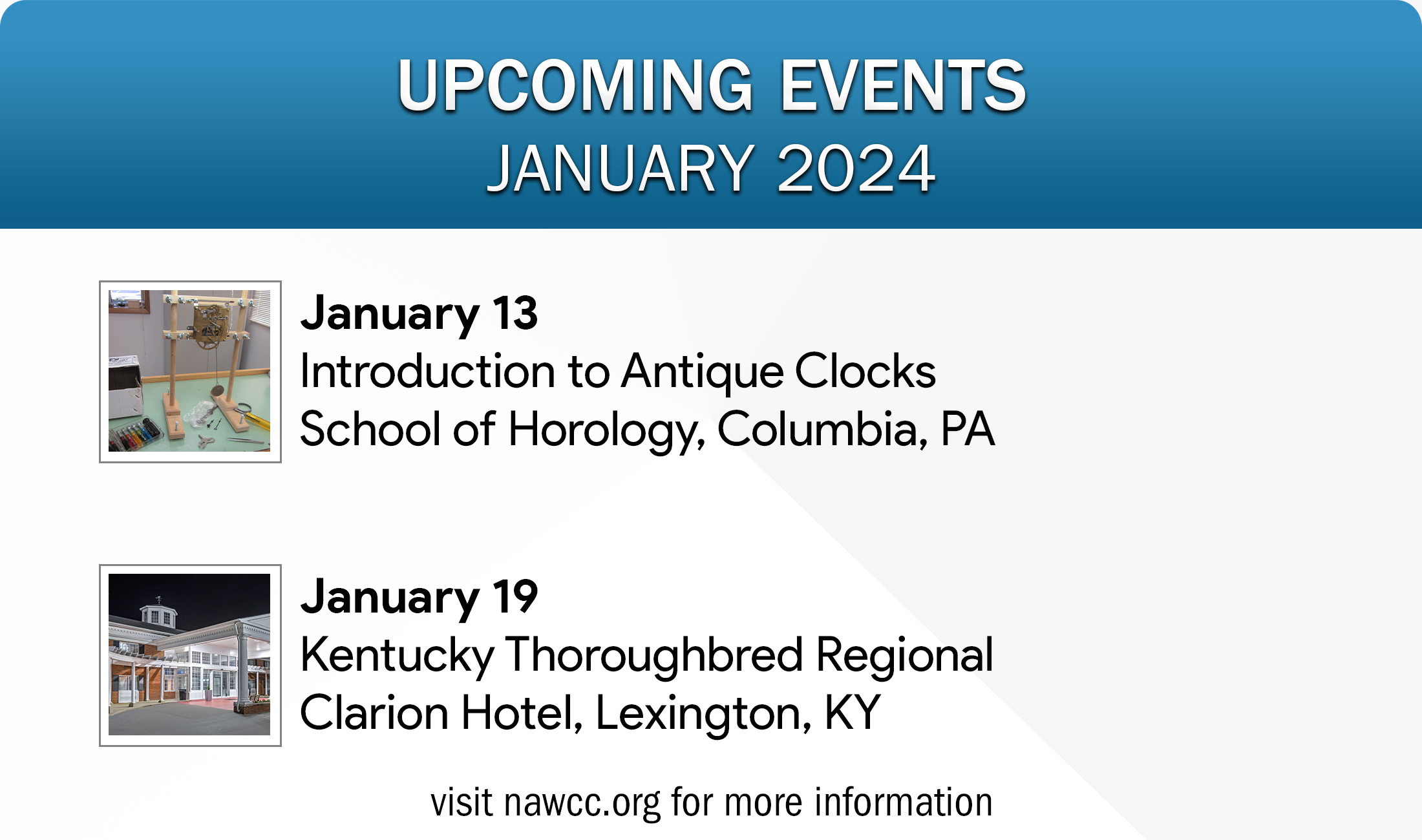 UPCOMING EVENTS
JANUARY 2024

January 13
Introduction to Antique Clocks
School of Horology, Columbia, PA

January 19
Kentucky Thoroughbred Regional
Clarion Hotel, Lexington, KY

visit nawcc.org for more information